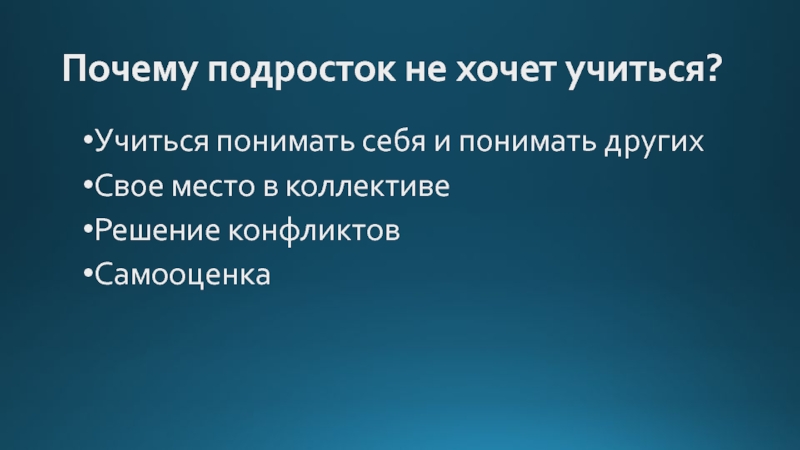 Почему подросток не хочет учиться?

•Учиться понимать себя и понимать других
•Свое место в коллективе
•Решение конфликтов
•Самооценка